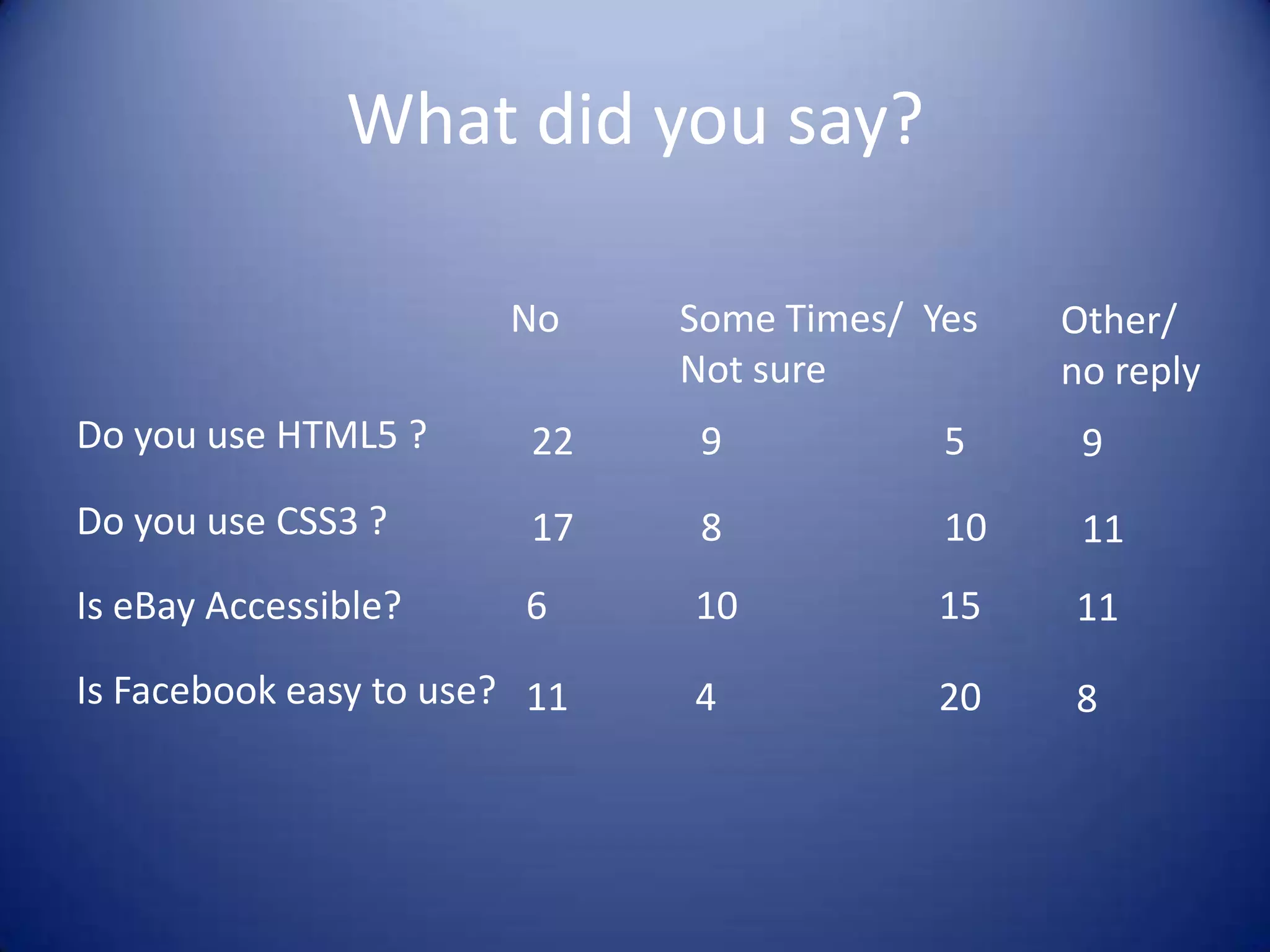 What did you say?

|  | No | Some Times/ Not sure | Yes | Other/ no reply |
|---|---|---|---|---|
| Do you use HTML5 ? | 22 | 9 | 5 | 9 |
| Do you use CSS3 ? | 17 | 8 | 10 | 11 |
| Is eBay Accessible? | 6 | 10 | 15 | 11 |
| Is Facebook easy to use? | 11 | 4 | 20 | 8 |